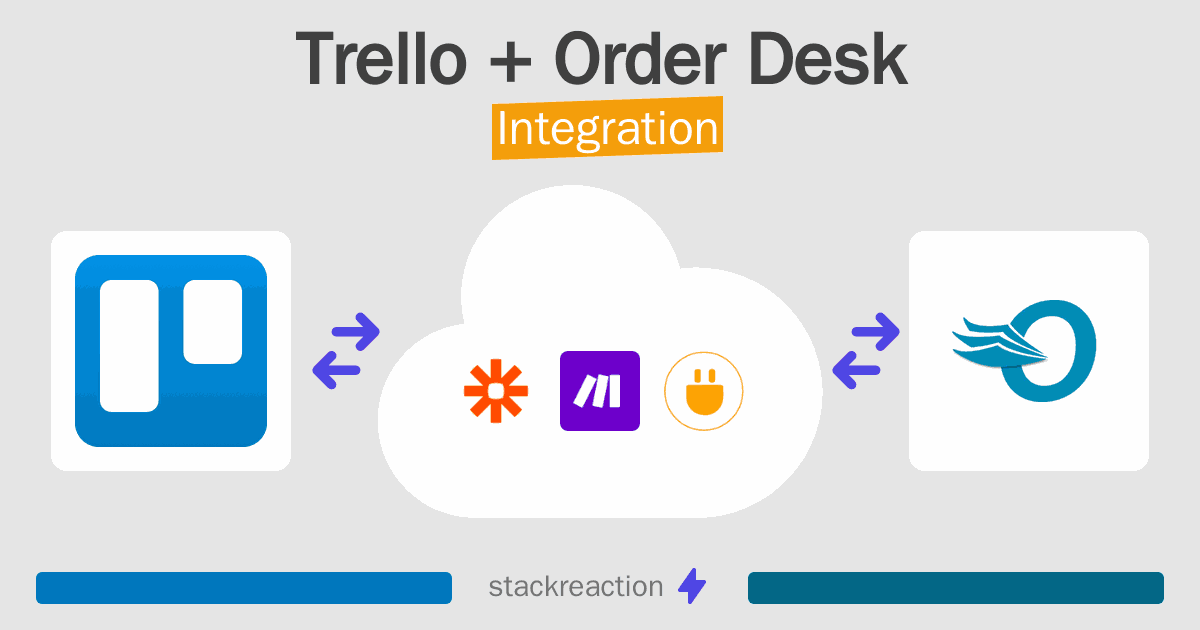 Trello + Order Desk
Integration

stackreaction